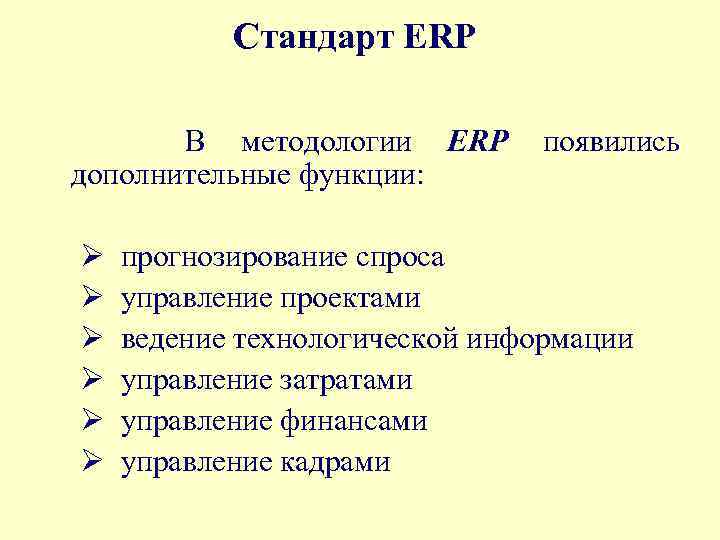 Стандарт ERP

В методологии ERP появились дополнительные функции:

➢ прогнозирование спроса
➢ управление проектами
➢ ведение технологической информации
➢ управление затратами
➢ управление финансами
➢ управление кадрами